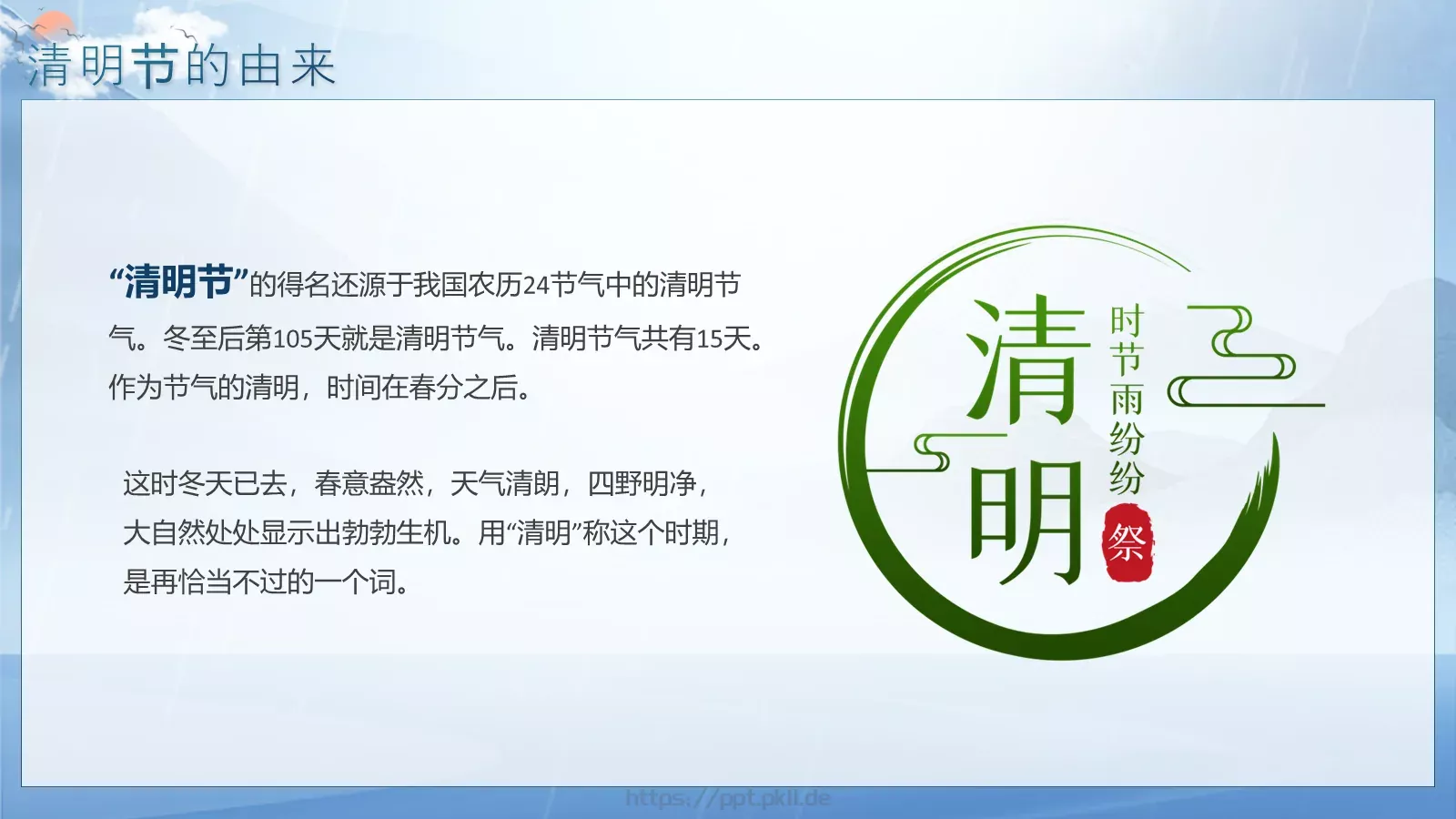 清明节的由来

“清明节”的得名还源于我国农历24节气中的清明节气。冬至后第105天就是清明节气。清明节气共有15天。作为节气的清明，时间在春分之后。

这时冬天已去，春意盎然，天气清朗，四野明净，大自然处处显示出勃勃生机。用“清明”称这个时期，是再恰当不过的一个词。

清明

时节雨纷纷

祭

https://ppt.pkll.de